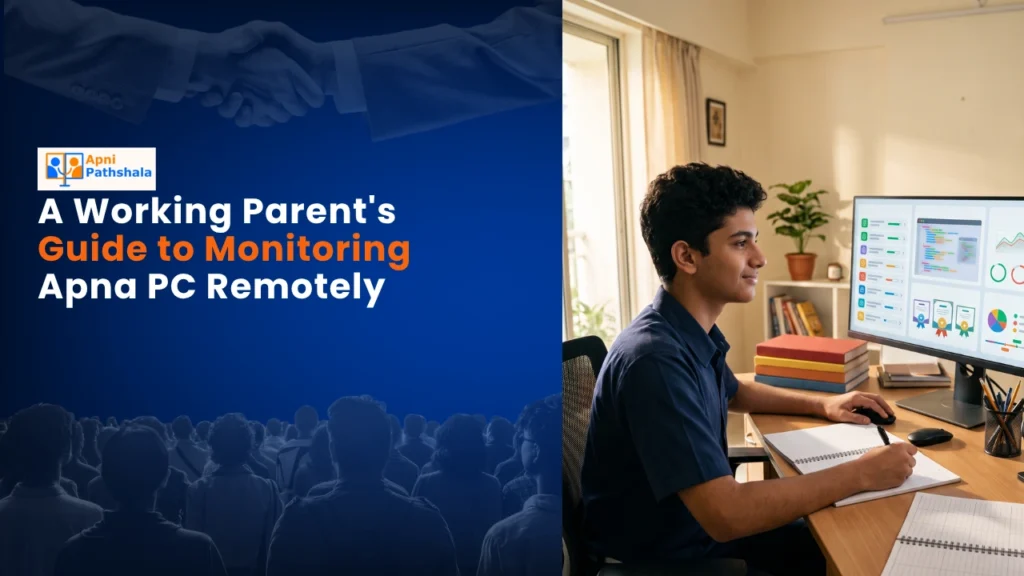 Apni Pathshala

A Working Parent's Guide to Monitoring Apna PC Remotely